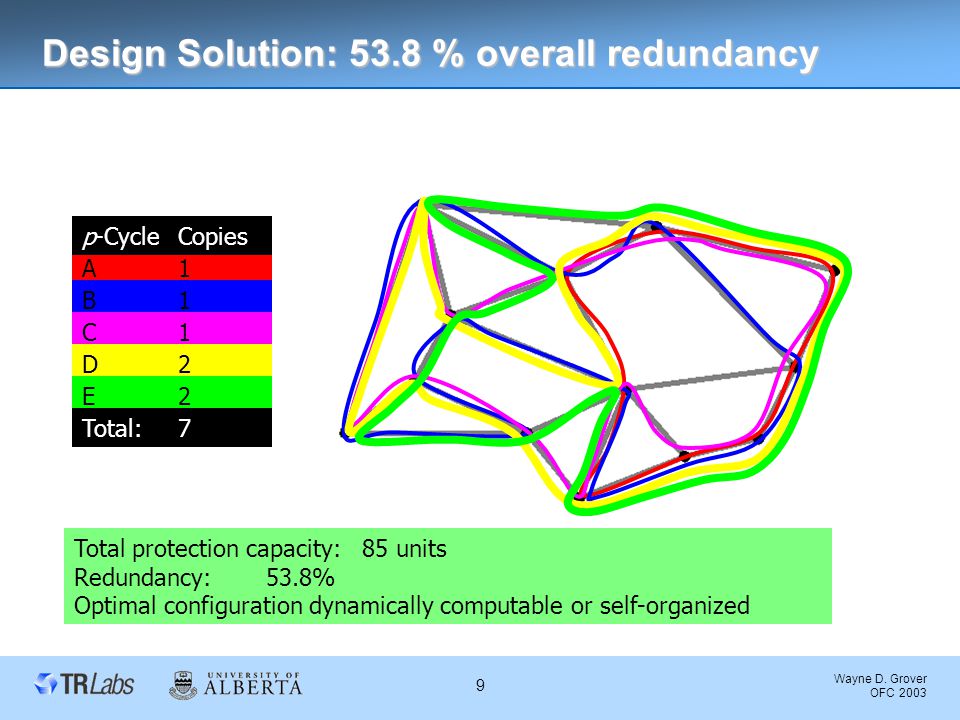 Design Solution: 53.8 % overall redundancy

| p-Cycle | Copies |
|---|---|
| A | 1 |
| B | 1 |
| C | 1 |
| D | 2 |
| E | 2 |
| Total: | 7 |

Total protection capacity: 85 units
Redundancy: 53.8%
Optimal configuration dynamically computable or self-organized

TRLabs

UNIVERSITY OF ALBERTA

9

Wayne D. Grover
OFC 2003